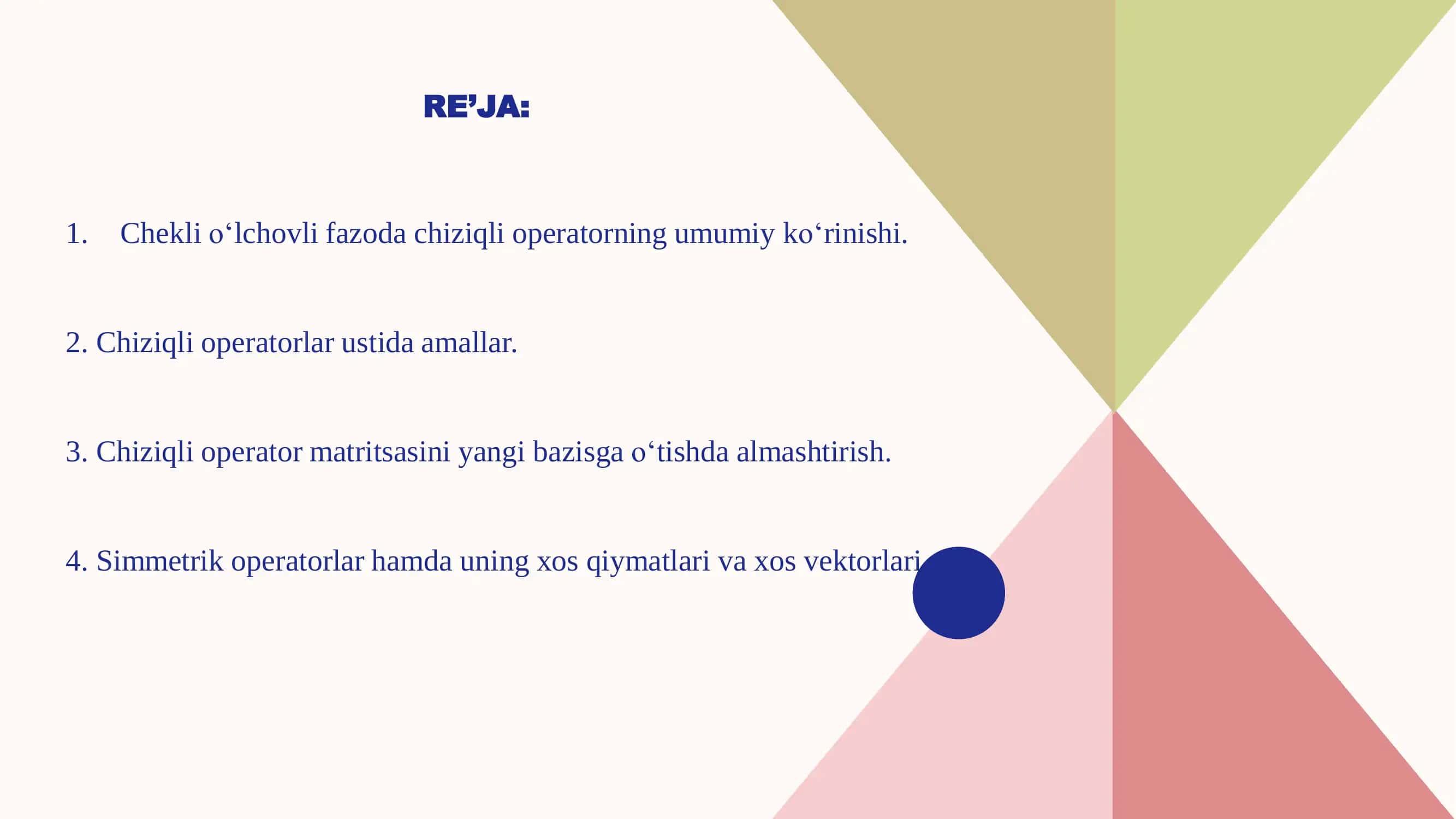 RE’JA:

1. Chekli o‘lchovli fazoda chiziqli operatorning umumiy ko‘rinishi.

2. Chiziqli operatorlar ustida amallar.

3. Chiziqli operator matritsasini yangi bazisga o‘tishda almashtirish.

4. Simmetrik operatorlar hamda uning xos qiymatlari va xos vektorlari